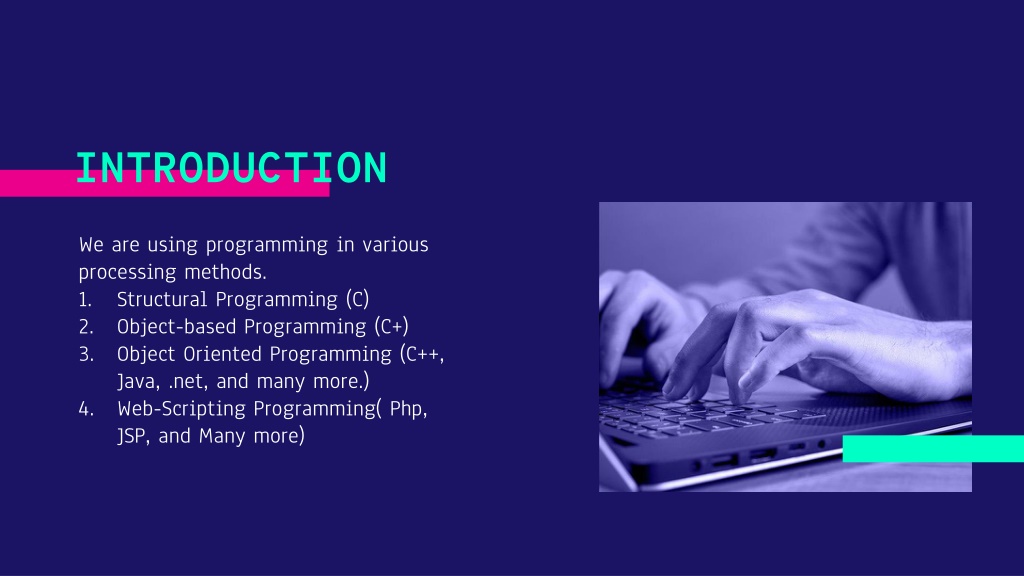 INTRODUCTION

We are using programming in various processing methods.
1. Structural Programming (C)
2. Object-based Programming (C+)
3. Object Oriented Programming (C++, Java, .net, and many more.)
4. Web-Scripting Programming( Php, JSP, and Many more)